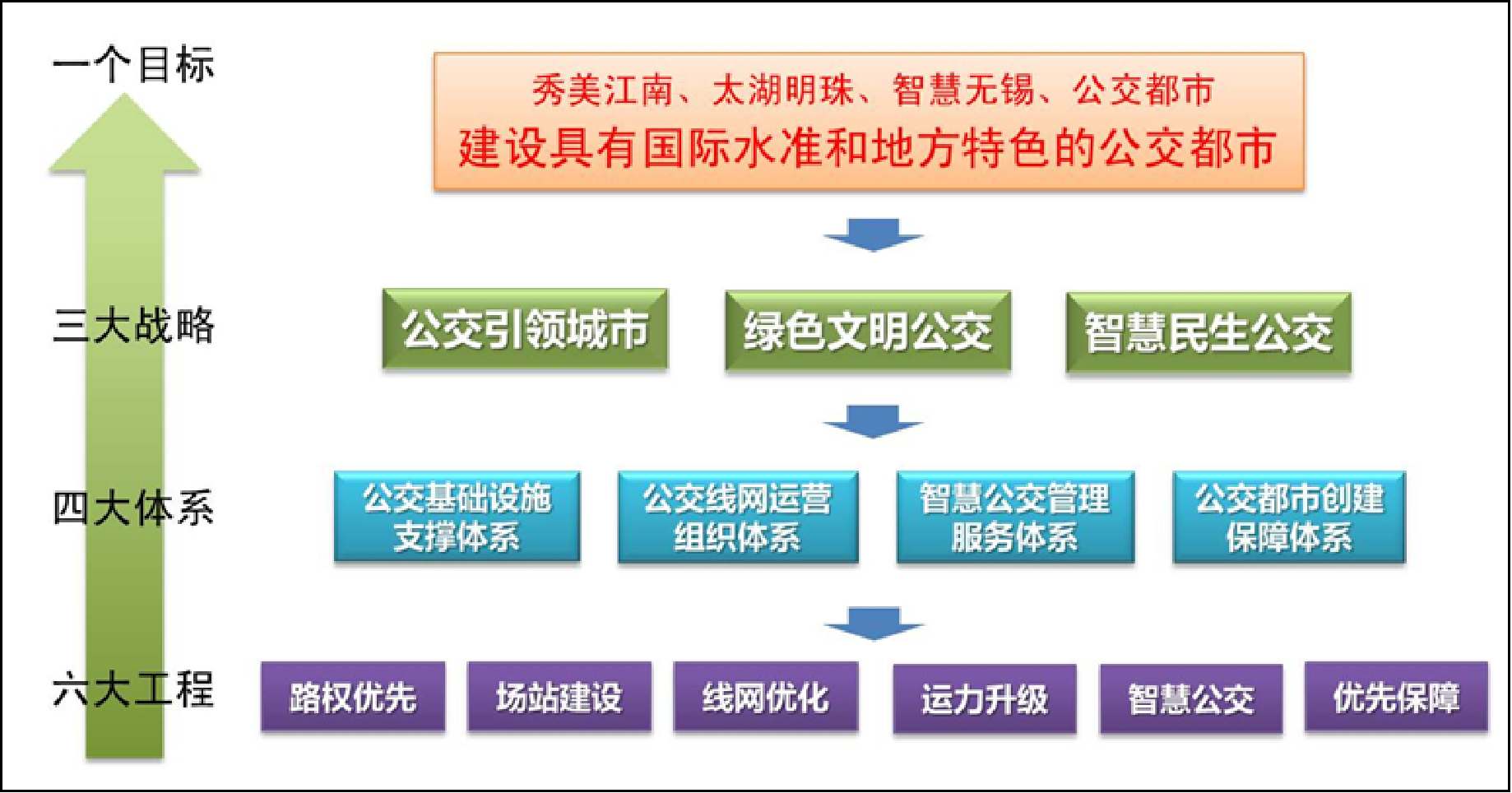 一个目标

秀美江南、太湖明珠、智慧无锡、公交都市
建设具有国际水准和地方特色的公交都市

三大战略

公交引领城市

绿色文明公交

智慧民生公交

四大体系

公交基础设施支撑体系

公交线网运营组织体系

智慧公交管理服务体系

公交都市创建保障体系

六大工程

路权优先

场站建设

线网优化

运力升级

智慧公交

优先保障